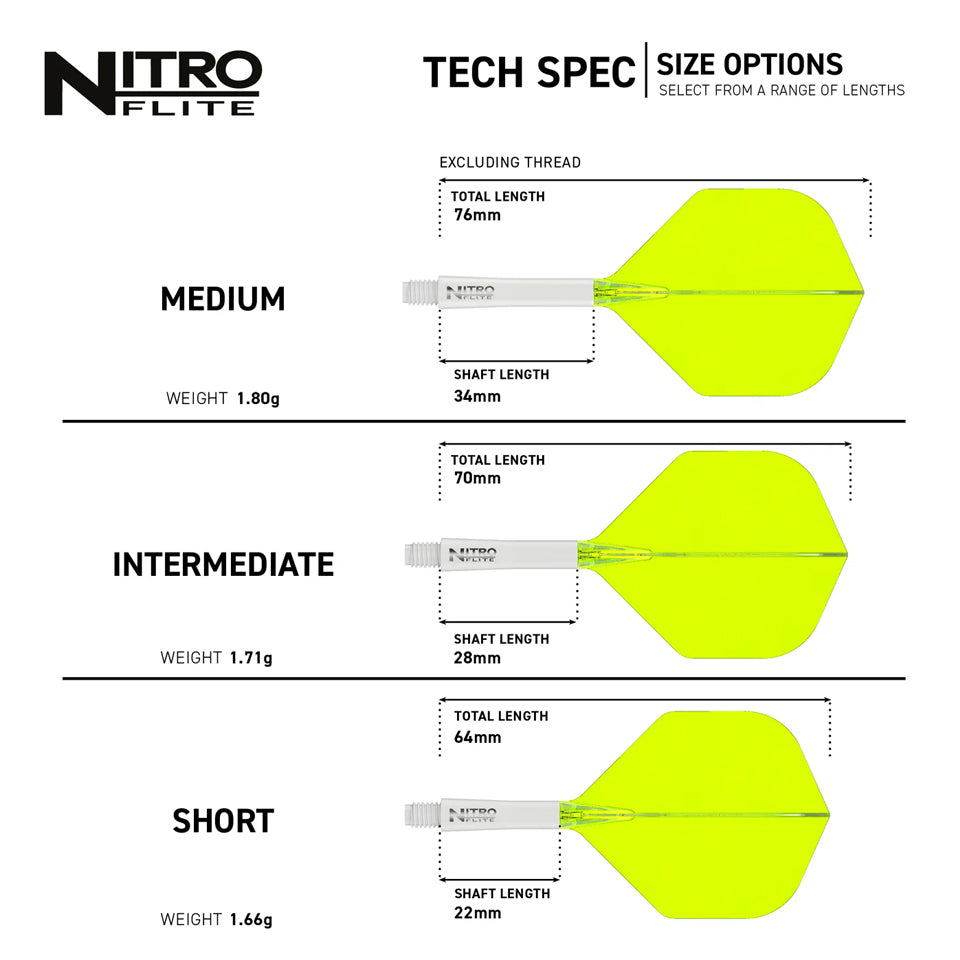 NITRO FLITE

TECH SPEC | SIZE OPTIONS
SELECT FROM A RANGE OF LENGTHS

EXCLUDING THREAD

TOTAL LENGTH
76mm

MEDIUM

NITRO FLITE

SHAFT LENGTH
34mm

WEIGHT 1.80g

TOTAL LENGTH
70mm

INTERMEDIATE

NITRO FLITE

SHAFT LENGTH
28mm

WEIGHT 1.71g

TOTAL LENGTH
64mm

SHORT

NITRO FLITE

SHAFT LENGTH
22mm

WEIGHT 1.66g